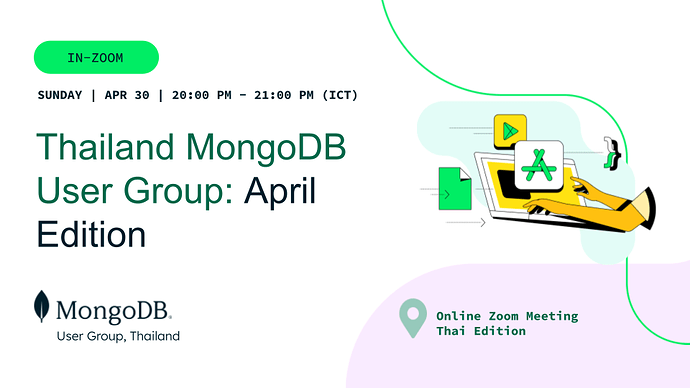 IN-ZOOM

SUNDAY | APR 30 | 20:00 PM - 21:00 PM (ICT)

Thailand MongoDB User Group: April Edition

MongoDB.
User Group, Thailand

Online Zoom Meeting
Thai Edition